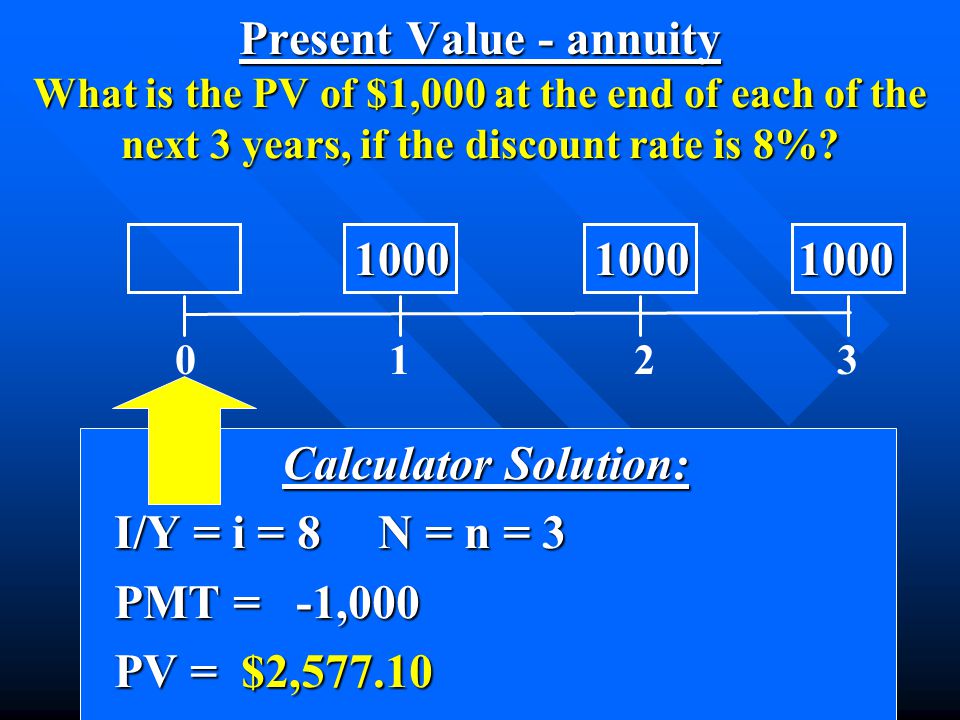 Present Value - annuity

What is the PV of $1,000 at the end of each of the next 3 years, if the discount rate is 8%?

1000 1000 1000

0 1 2 3

Calculator Solution:

I/Y = i = 8 N = n = 3

PMT = -1,000

PV = $2,577.10